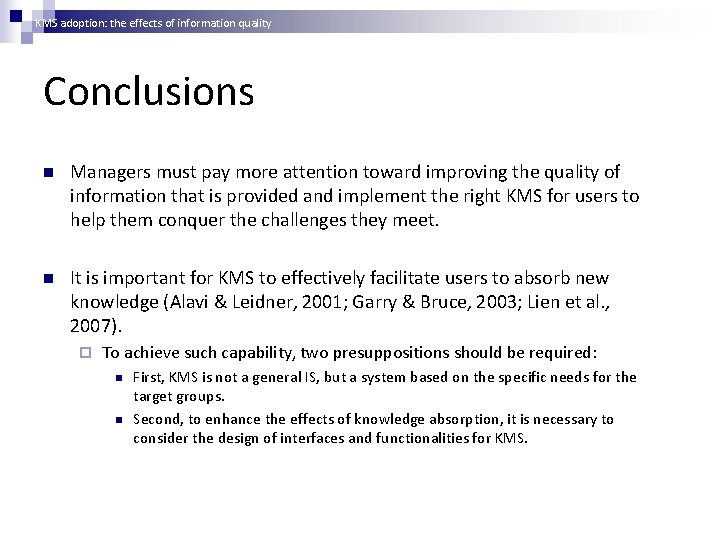 KMS adoption: the effects of information quality

Conclusions

Managers must pay more attention toward improving the quality of information that is provided and implement the right KMS for users to help them conquer the challenges they meet.

It is important for KMS to effectively facilitate users to absorb new knowledge (Alavi & Leidner, 2001; Garry & Bruce, 2003; Lien et al., 2007).

To achieve such capability, two presuppositions should be required:

First, KMS is not a general IS, but a system based on the specific needs for the target groups.

Second, to enhance the effects of knowledge absorption, it is necessary to consider the design of interfaces and functionalities for KMS.